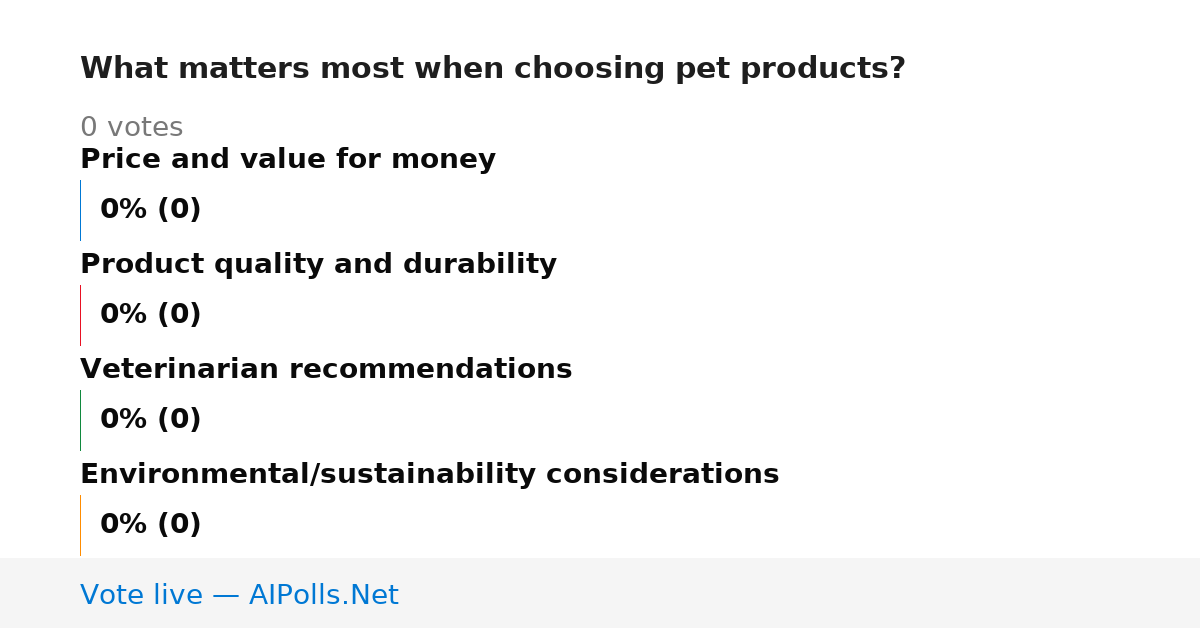 What matters most when choosing pet products?

0 votes

Price and value for money

0% (0)

Product quality and durability

0% (0)

Veterinarian recommendations

0% (0)

Environmental/sustainability considerations

0% (0)

Vote live — AIPolls.Net